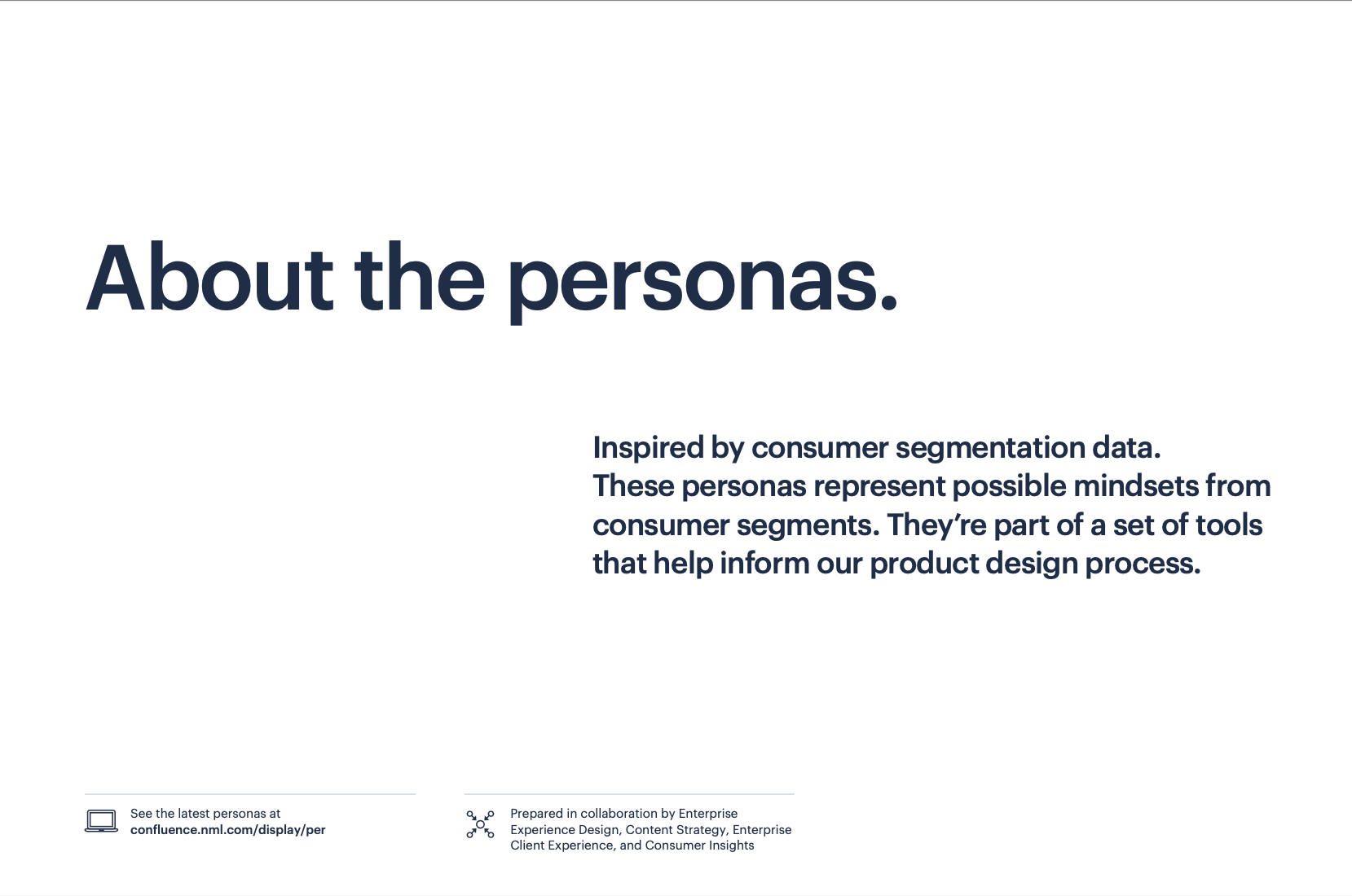 About the personas.

Inspired by consumer segmentation data. These personas represent possible mindsets from consumer segments. They're part of a set of tools that help inform our product design process.

See the latest personas at
confluence.nml.com/display/per

Prepared in collaboration by Enterprise Experience Design, Content Strategy, Enterprise Client Experience, and Consumer Insights